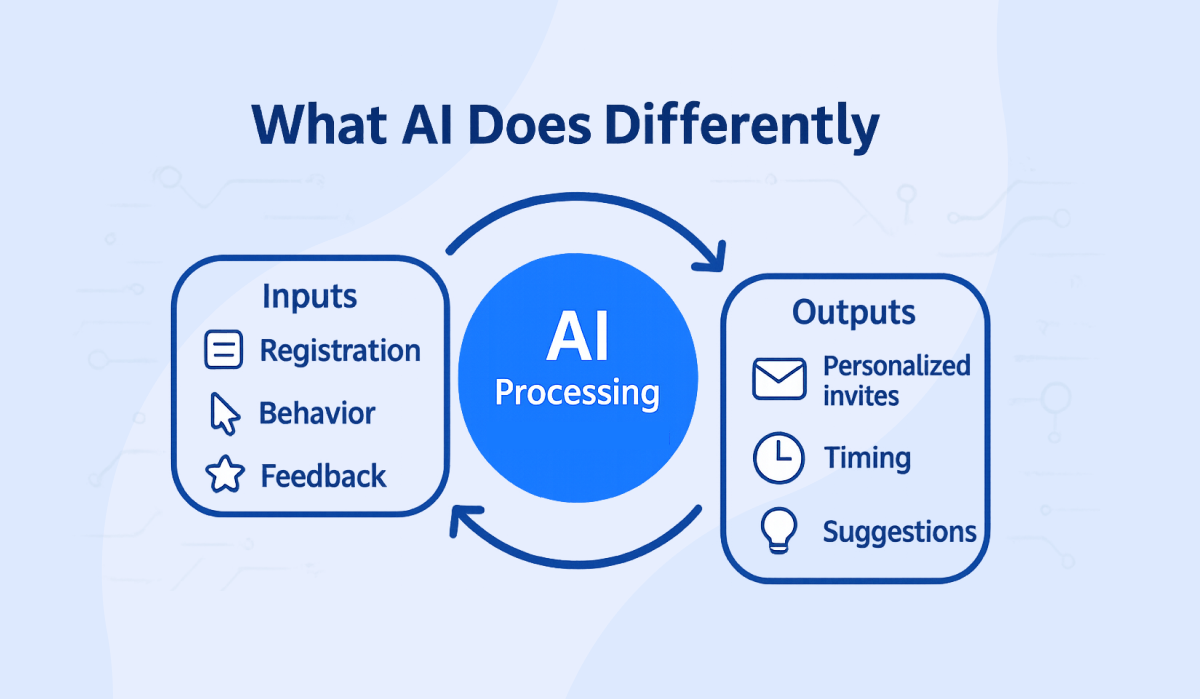 What AI Does Differently

Inputs
Registration
Behavior
Feedback

AI
Processing

Outputs
Personalized invites
Timing
Suggestions